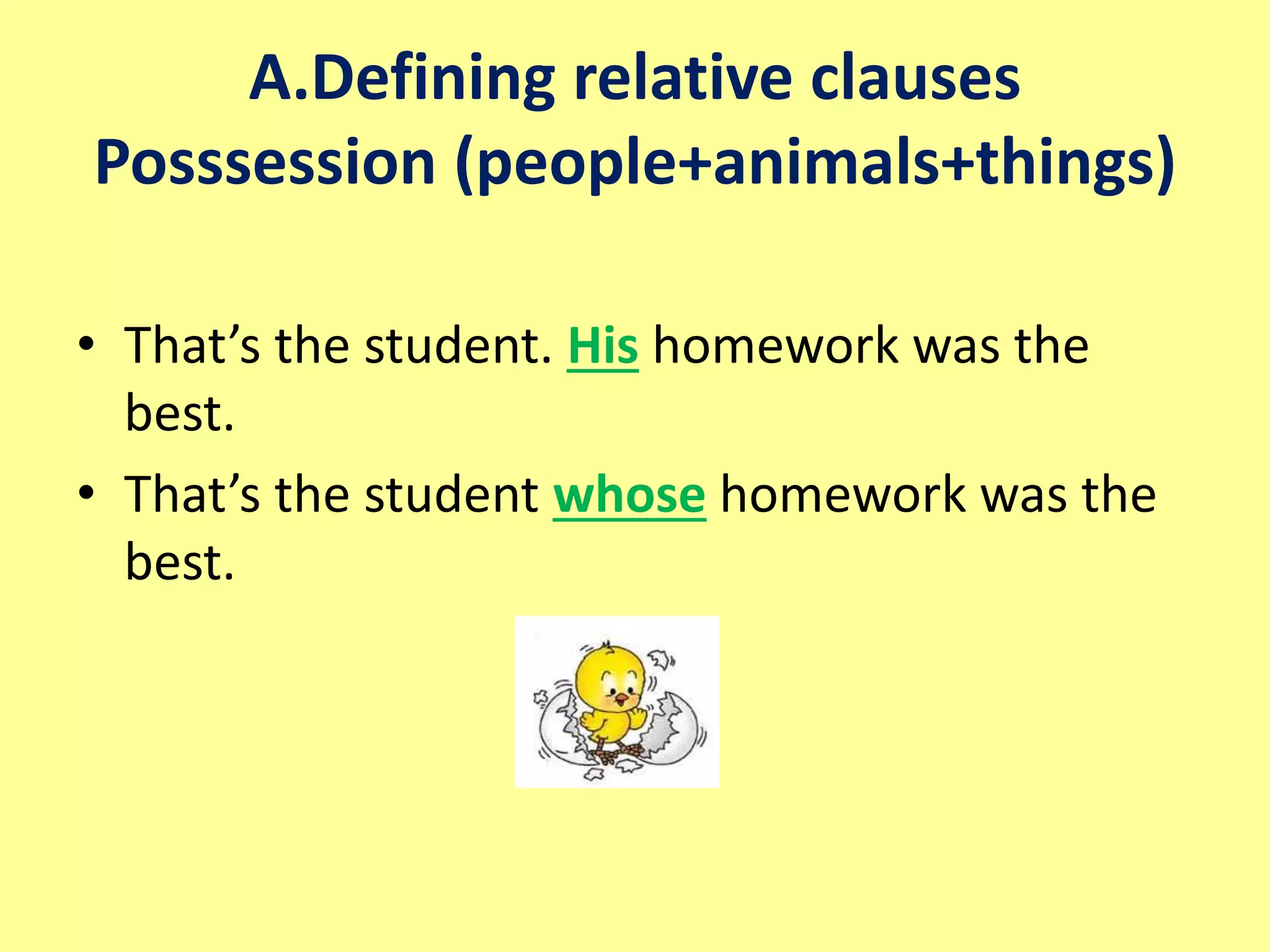 A.Defining relative clauses
Posssession (people+animals+things)

• That’s the student. His homework was the best.
• That’s the student whose homework was the best.